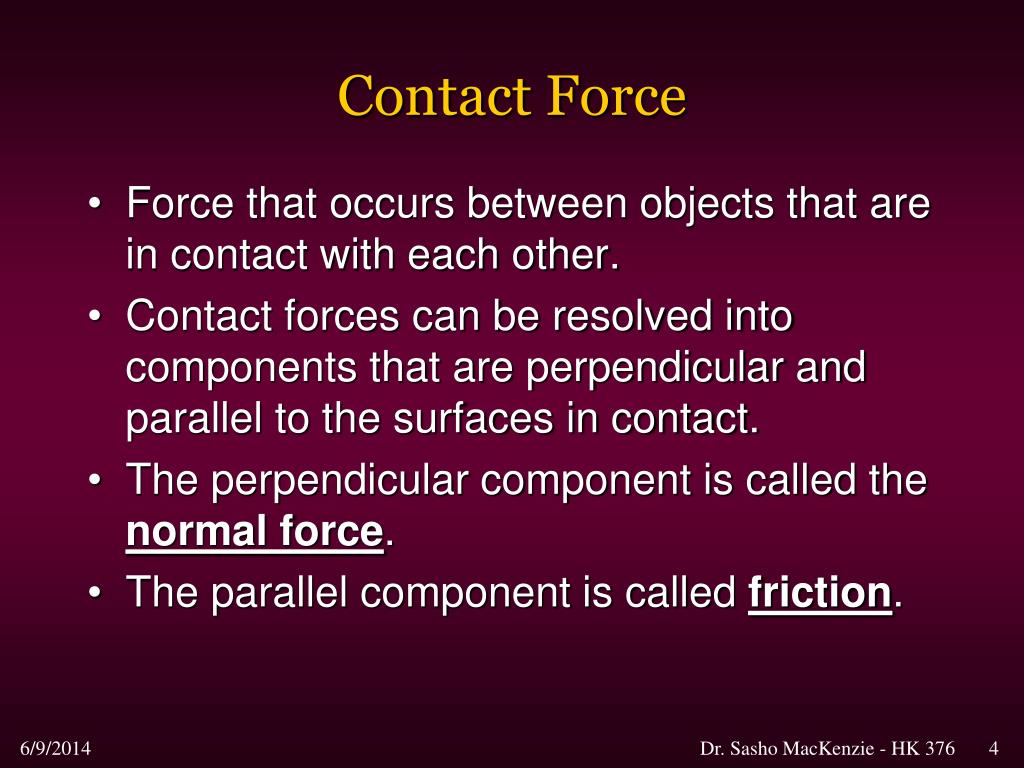 Contact Force

• Force that occurs between objects that are in contact with each other.
• Contact forces can be resolved into components that are perpendicular and parallel to the surfaces in contact.
• The perpendicular component is called the normal force.
• The parallel component is called friction.

6/9/2014

Dr. Sasho MacKenzie - HK 376

4